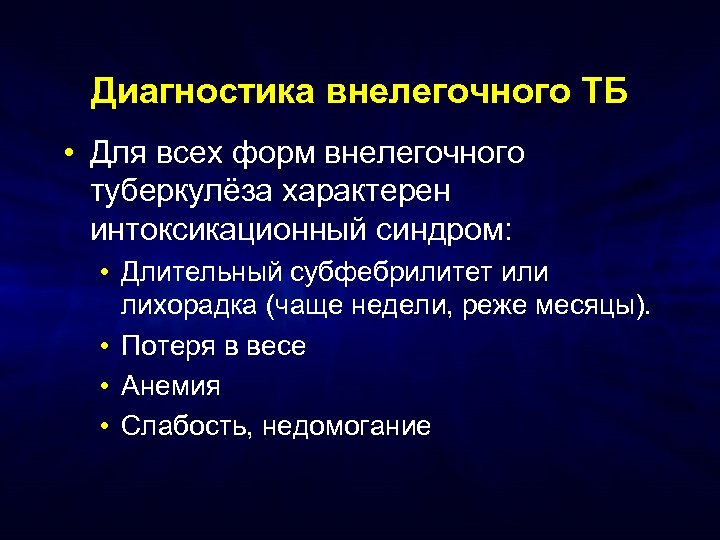 Диагностика внелегочного ТБ

• Для всех форм внелегочного туберкулёза характерен интоксикационный синдром:
  • Длительный субфебрилитет или лихорадка (чаще недели, реже месяцы).
  • Потеря в весе
  • Анемия
  • Слабость, недомогание